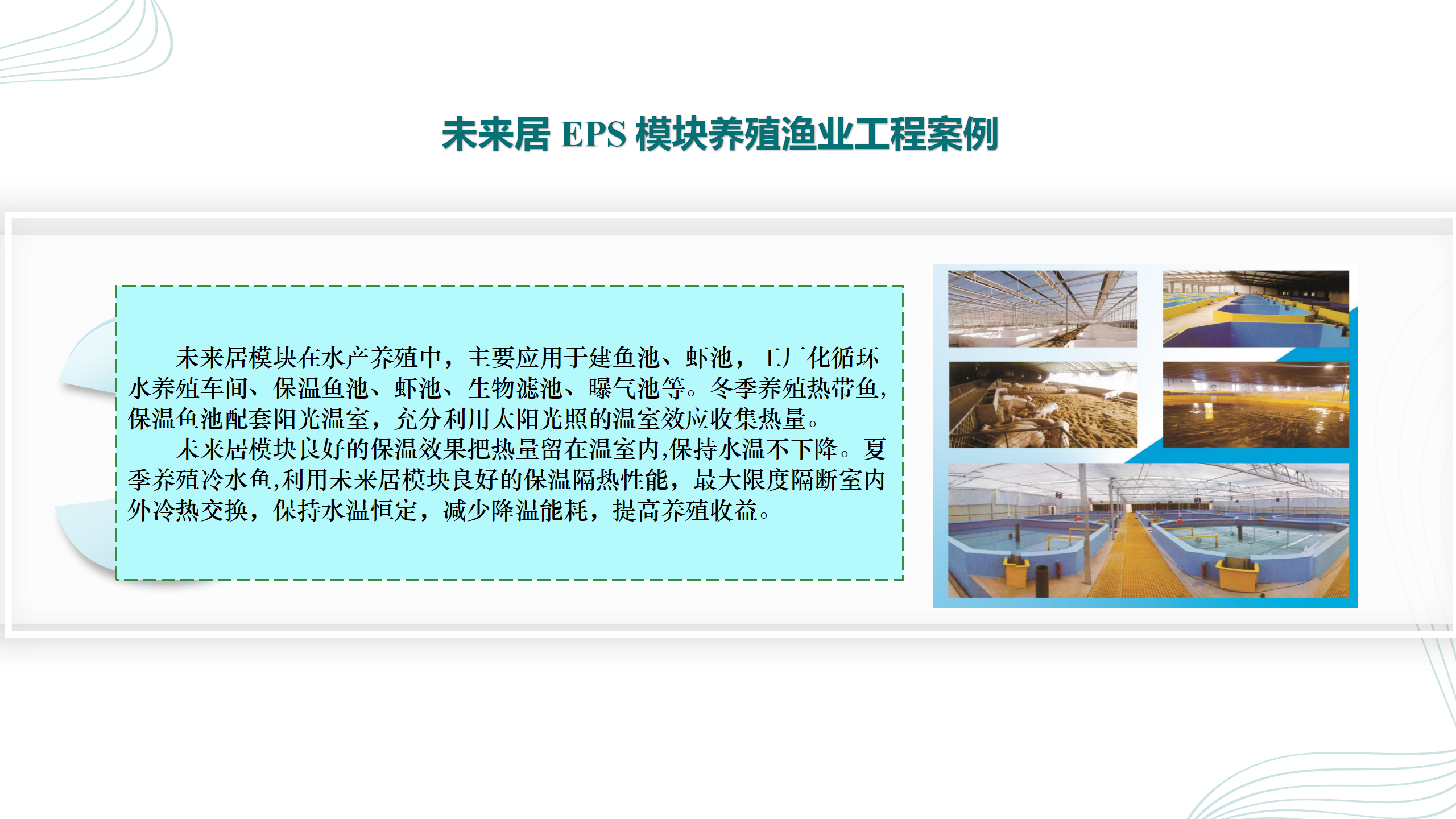 未来居 EPS 模块养殖渔业工程案例

未来居模块在水产养殖中，主要应用于建鱼池、虾池，工厂化循环水养殖车间、保温鱼池、虾池、生物滤池、曝气池等。冬季养殖热带鱼，保温鱼池配套阳光温室，充分利用太阳光照的温室效应收集热量。

未来居模块良好的保温效果把热量留在温室内,保持水温不下降。夏季养殖冷水鱼,利用未来居模块良好的保温隔热性能，最大限度隔断室内外冷热交换，保持水温恒定，减少降温能耗，提高养殖收益。